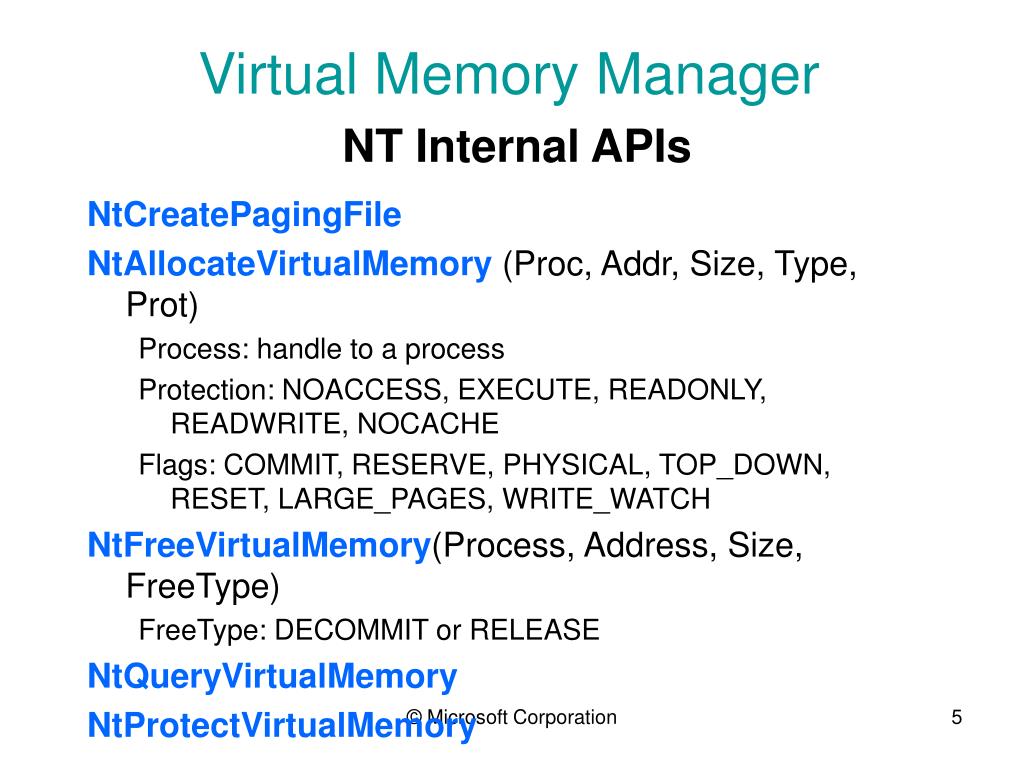 Virtual Memory Manager
NT Internal APIs

NtCreatePagingFile

NtAllocateVirtualMemory (Proc, Addr, Size, Type, Prot)

Process: handle to a process

Protection: NOACCESS, EXECUTE, READONLY, READWRITE, NOCACHE

Flags: COMMIT, RESERVE, PHYSICAL, TOP_DOWN, RESET, LARGE_PAGES, WRITE_WATCH

NtFreeVirtualMemory(Process, Address, Size, FreeType)

FreeType: DECOMMIT or RELEASE

NtQueryVirtualMemory

NtProtectVirtualMemory

© Microsoft Corporation

5